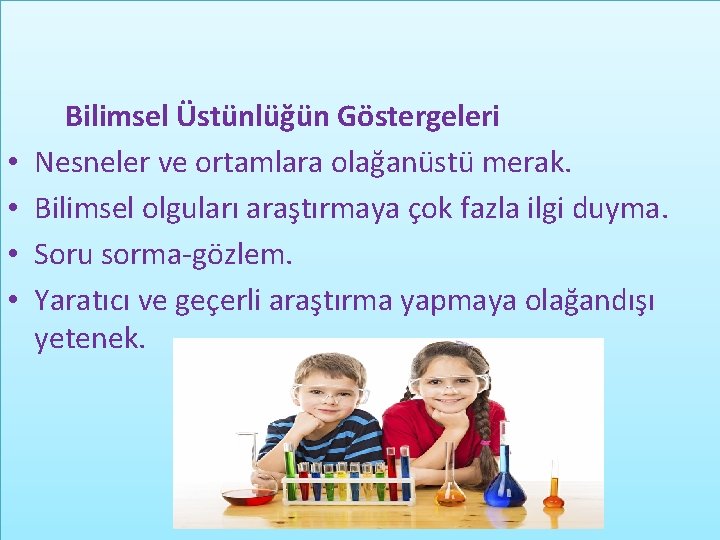 Bilimsel Üstünlüğün Göstergeleri

• Nesneler ve ortamlara olağanüstü merak.
• Bilimsel olguları araştırmaya çok fazla ilgi duyma.
• Soru sorma-gözlem.
• Yaratıcı ve geçerli araştırma yapmaya olağandışı yetenek.